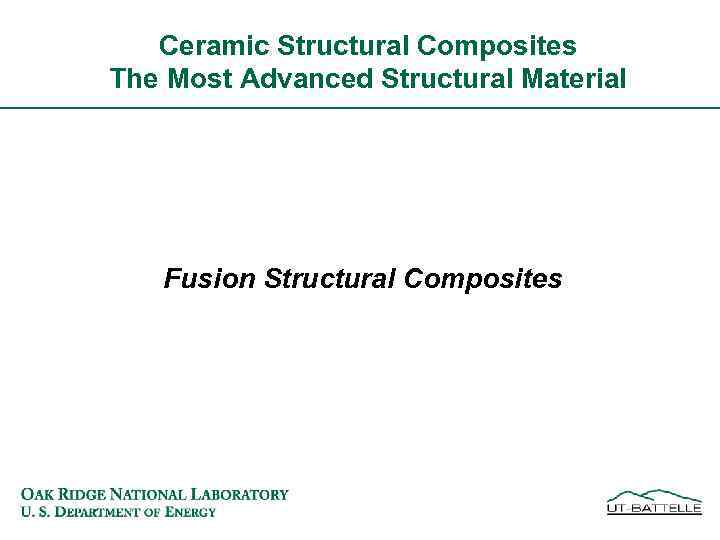 Ceramic Structural Composites
The Most Advanced Structural Material

Fusion Structural Composites

OAK RIDGE NATIONAL LABORATORY
U. S. DEPARTMENT OF ENERGY

UT-BATTELLE